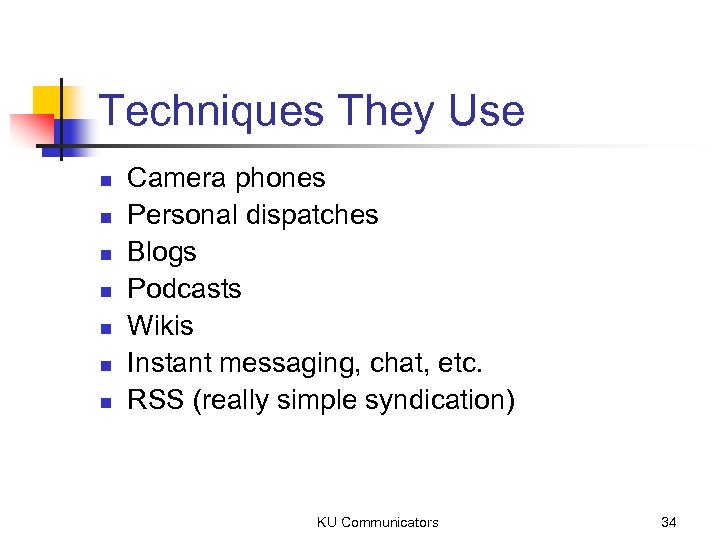 Techniques They Use

- Camera phones
- Personal dispatches
- Blogs
- Podcasts
- Wikis
- Instant messaging, chat, etc.
- RSS (really simple syndication)

KU Communicators

34